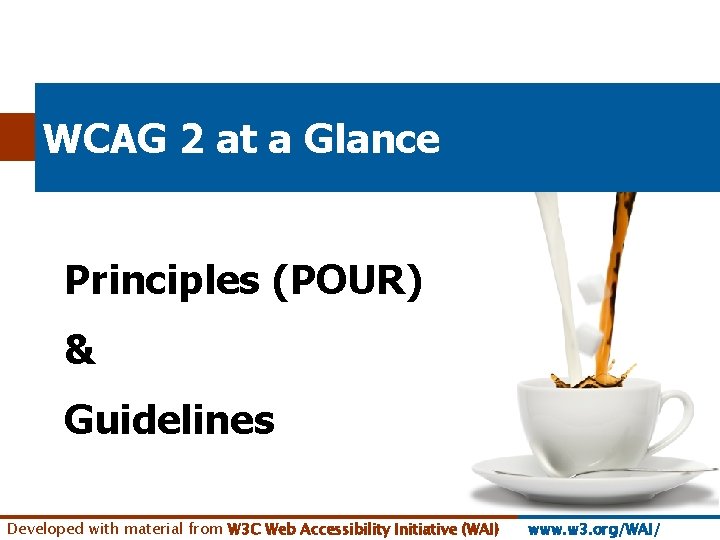 WCAG 2 at a Glance

Principles (POUR)

&

Guidelines

Developed with material from W3C Web Accessibility Initiative (WAI) www.w3.org/WAI/